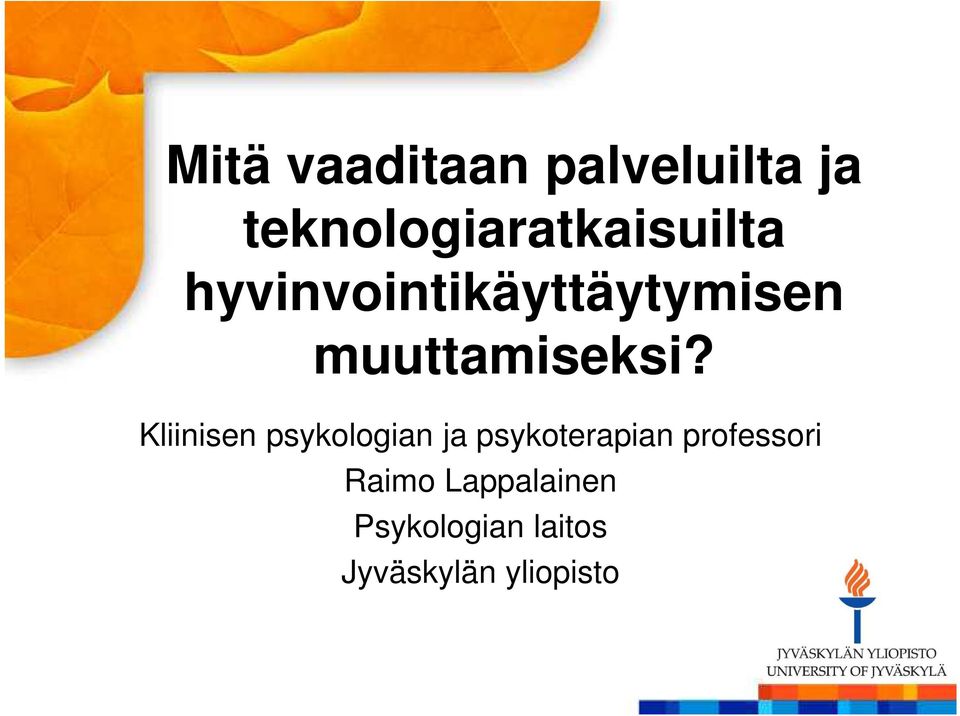 Mitä vaaditaan palveluilta ja teknologiaratkaisuilta hyvinvointikäyttäytymisen muuttamiseksi?

Kliinisen psykologian ja psykoterapian professori
Raimo Lappalainen
Psykologian laitos
Jyväskylän yliopisto

JYVÄSKYLÄN YLIOPISTO
UNIVERSITY OF JYVÄSKYLÄ